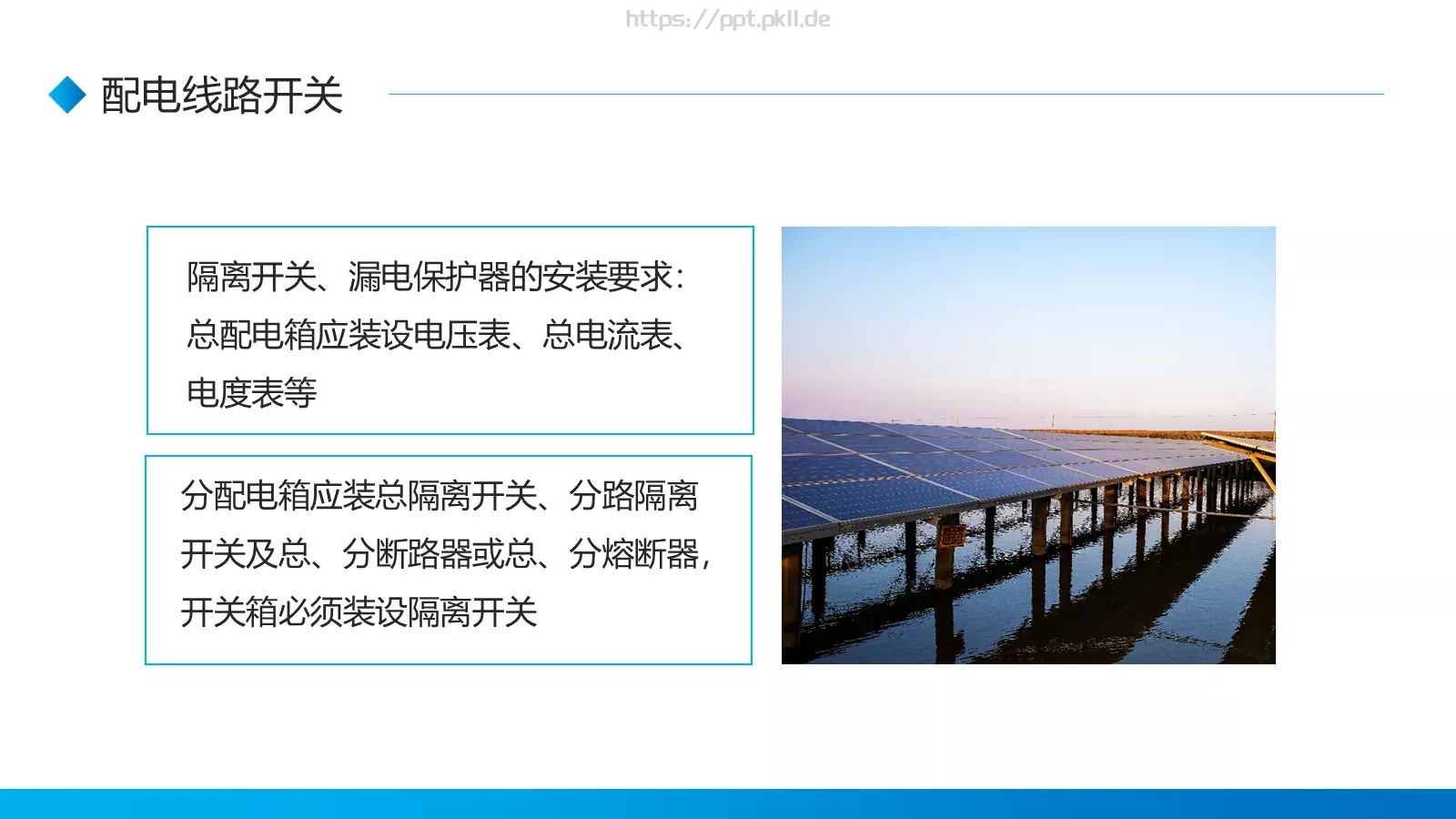 https://ppt.pkll.de

配电线路开关

隔离开关、漏电保护器的安装要求：总配电箱应装设电压表、总电流表、电度表等

分配电箱应装总隔离开关、分路隔离开关及总、分断路器或总、分熔断器，开关箱必须装设隔离开关